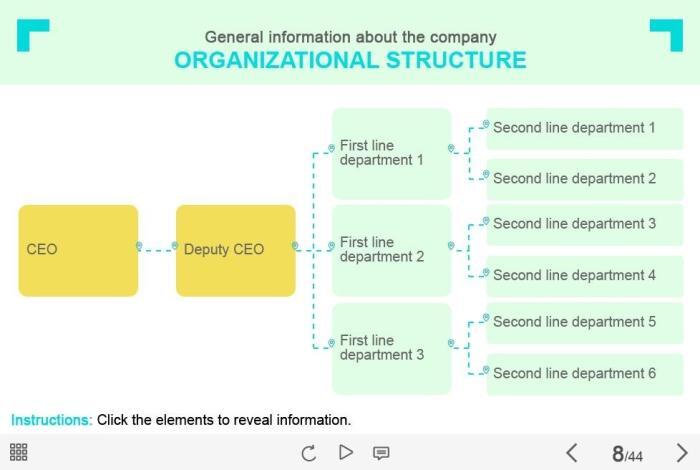 General information about the company
ORGANIZATIONAL STRUCTURE

CEO

Deputy CEO

First line department 1

First line department 2

First line department 3

Second line department 1

Second line department 2

Second line department 3

Second line department 4

Second line department 5

Second line department 6

Instructions: Click the elements to reveal information.

8/44